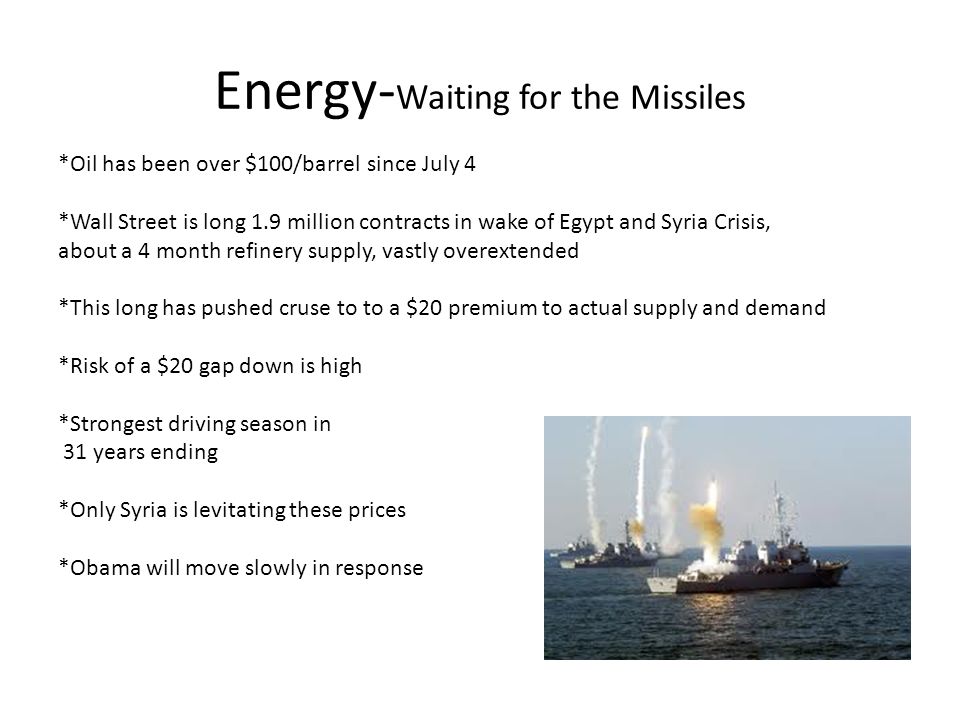 Energy-Waiting for the Missiles

*Oil has been over \$100/barrel since July 4

*Wall Street is long 1.9 million contracts in wake of Egypt and Syria Crisis, about a 4 month refinery supply, vastly overextended

*This long has pushed cruse to to a \$20 premium to actual supply and demand

*Risk of a \$20 gap down is high

*Strongest driving season in 31 years ending

*Only Syria is levitating these prices

*Obama will move slowly in response